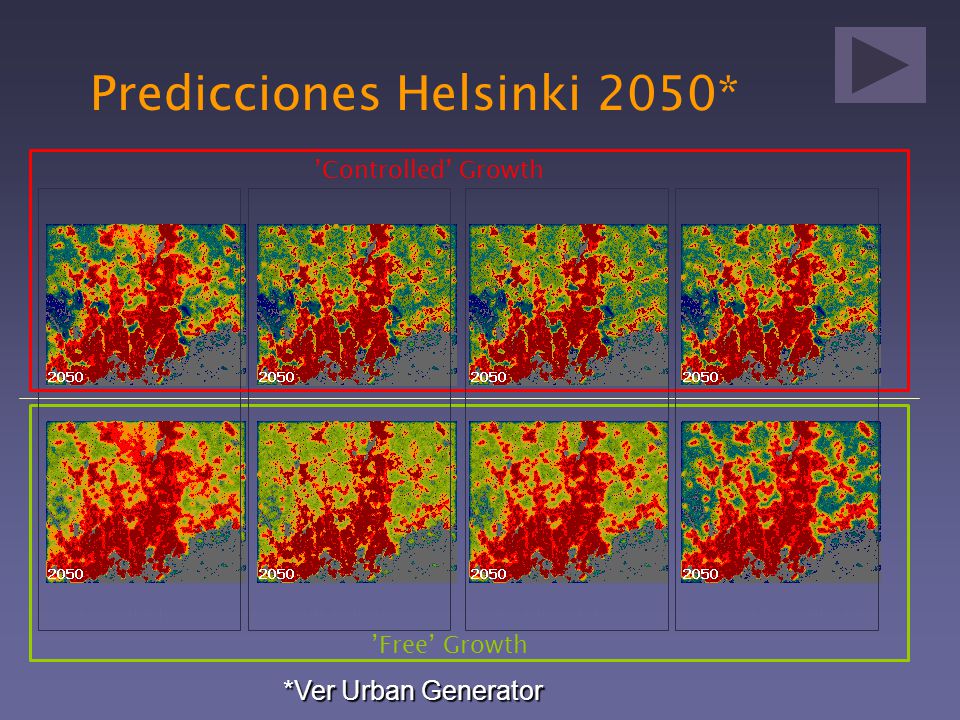 Predicciones Helsinki 2050*

'Controlled' Growth

2050

2050

2050

2050

2050

2050

2050

2050

'Free' Growth

*Ver Urban Generator